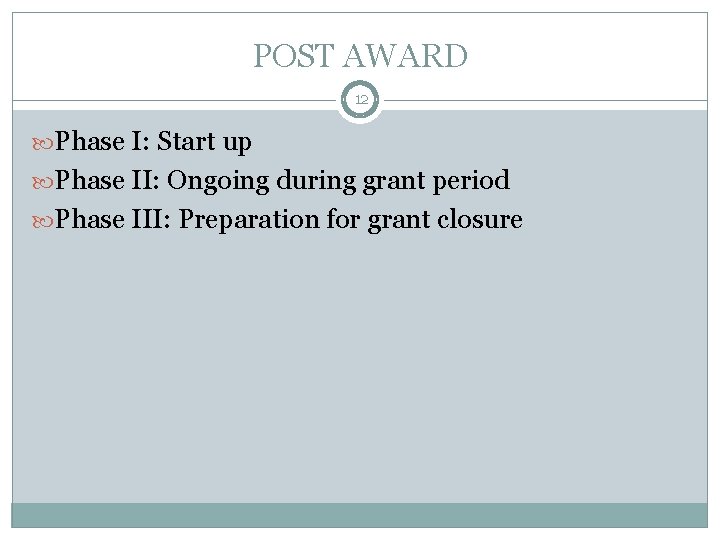 POST AWARD

12

Phase I: Start up
Phase II: Ongoing during grant period
Phase III: Preparation for grant closure